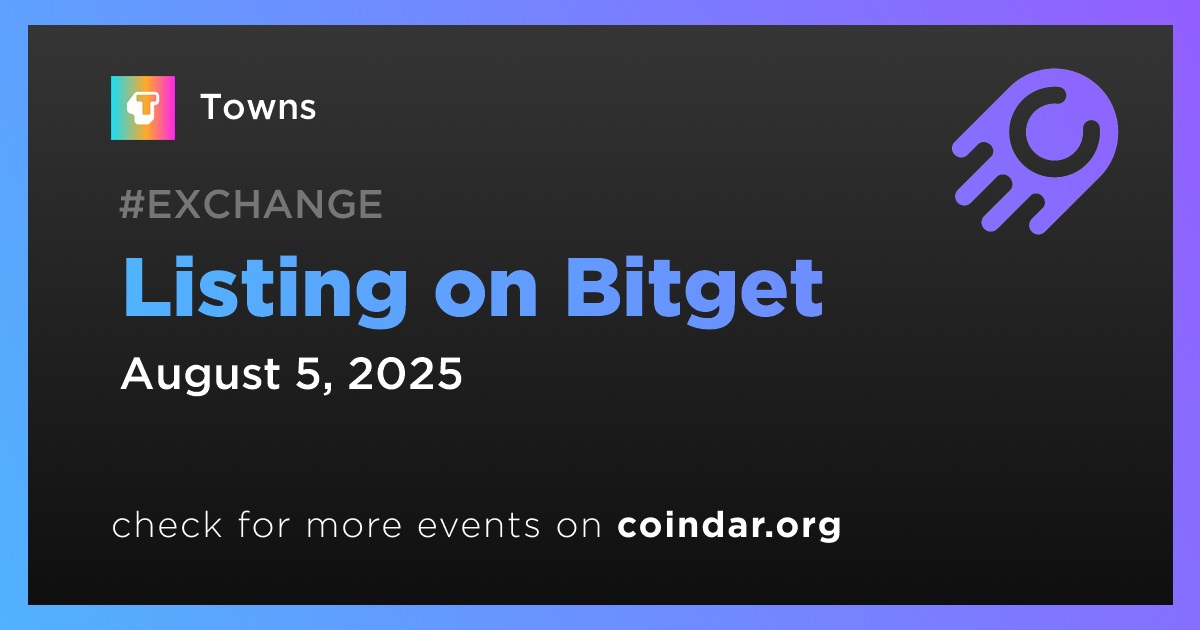 Towns

#EXCHANGE

Listing on Bitget

August 5, 2025

check for more events on coindar.org